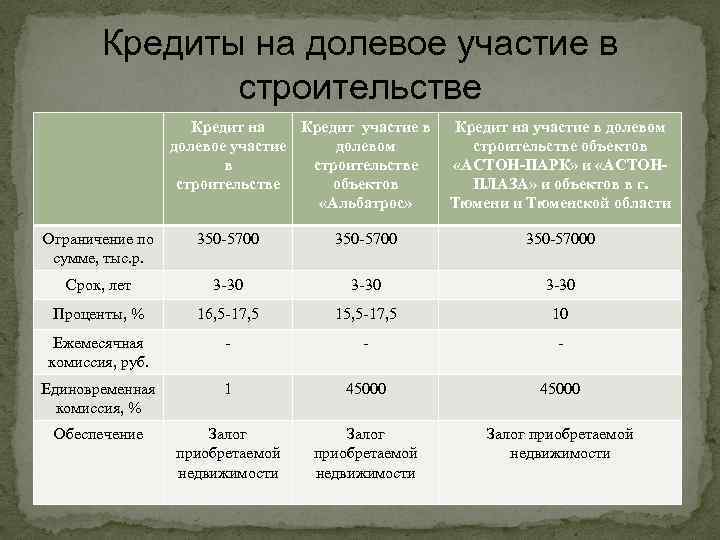 Кредиты на долевое участие в строительстве

| | Кредит на долевое участие в строительстве | Кредит участие в долевом строительстве объектов «Альбатрос» | Кредит на участие в долевом строительстве объектов «АСТОН-ПАРК» и «АСТОН-ПЛАЗА» и объектов в г. Тюмени и Тюменской области |
|---|---|---|---|
| Ограничение по сумме, тыс.р. | 350-5700 | 350-5700 | 350-57000 |
| Срок, лет | 3-30 | 3-30 | 3-30 |
| Проценты, % | 16,5-17,5 | 15,5-17,5 | 10 |
| Ежемесячная комиссия, руб. | - | - | - |
| Единовременная комиссия, % | 1 | 45000 | 45000 |
| Обеспечение | Залог приобретаемой недвижимости | Залог приобретаемой недвижимости | Залог приобретаемой недвижимости |